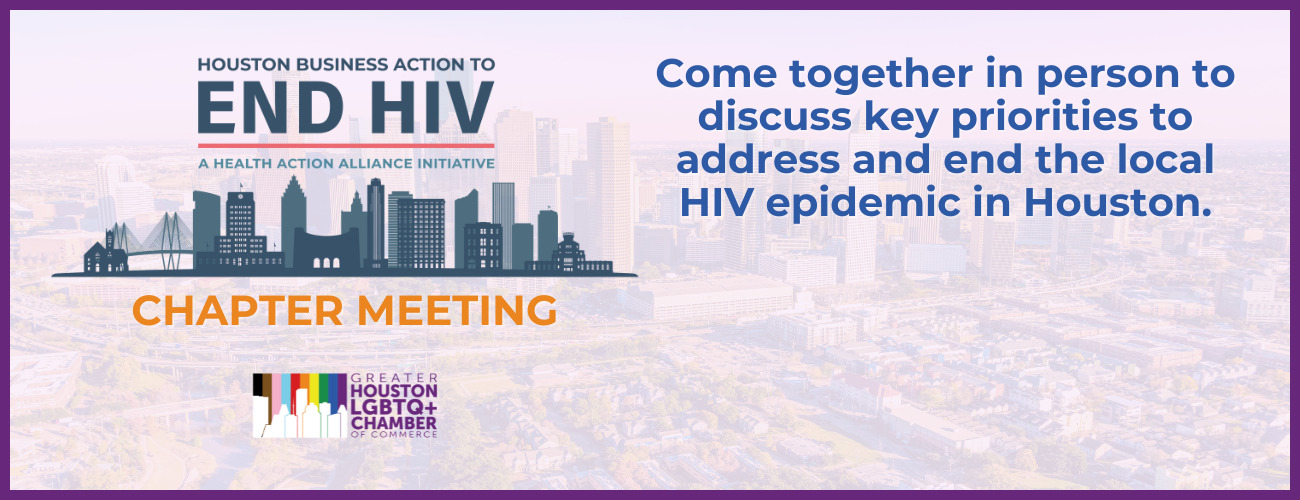 HOUSTON BUSINESS ACTION TO
END HIV
A HEALTH ACTION ALLIANCE INITIATIVE

CHAPTER MEETING

GREATER HOUSTON LGBTQ+ CHAMBER OF COMMERCE

Come together in person to discuss key priorities to address and end the local HIV epidemic in Houston.